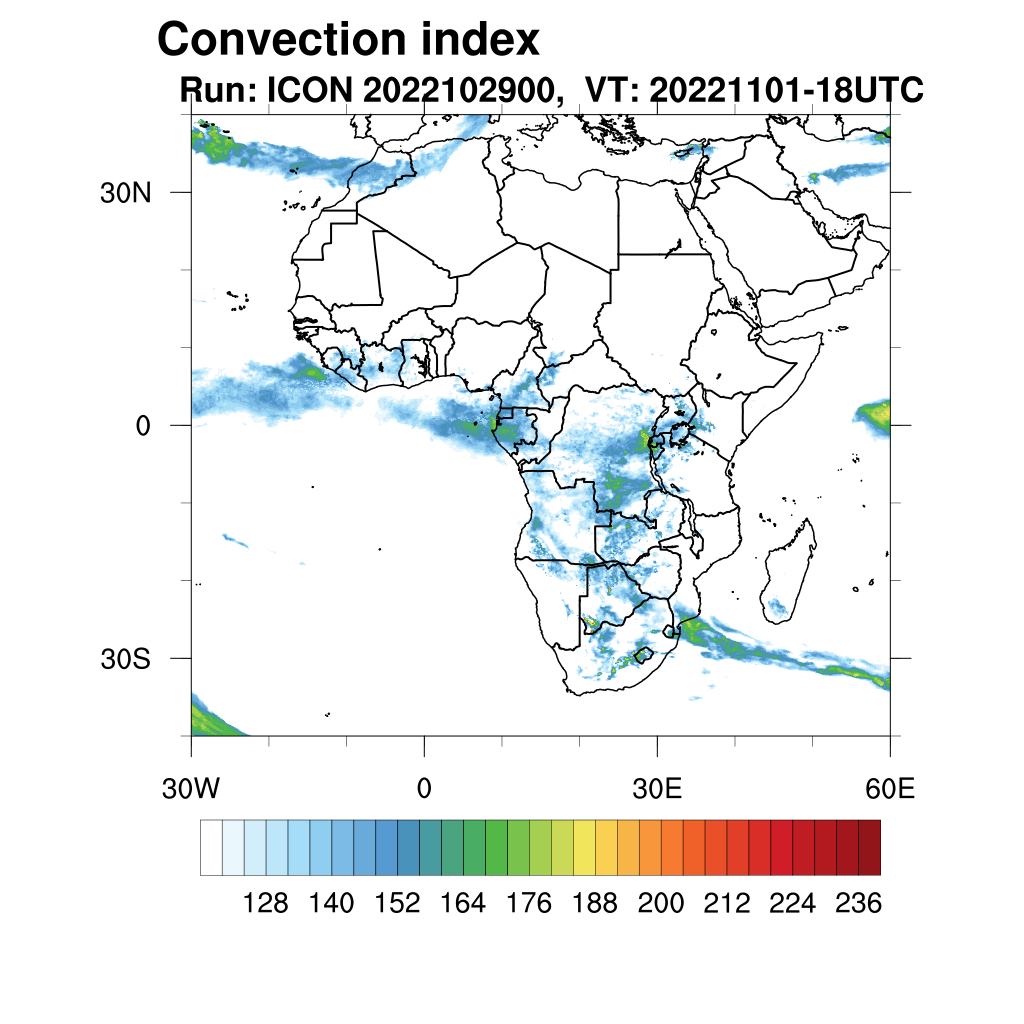 Convection index

Run: ICON 2022102900, VT: 20221101-18UTC

30N

0

30S

30W

0

30E

60E

128 140 152 164 176 188 200 212 224 236